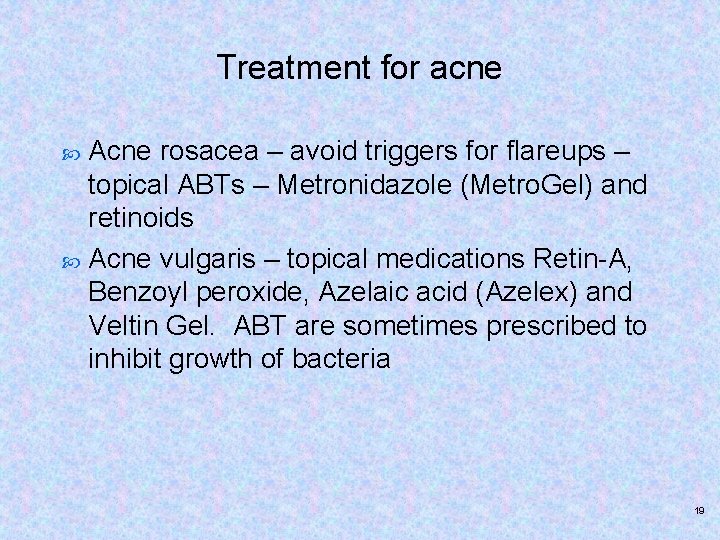 Treatment for acne

Acne rosacea – avoid triggers for flareups – topical ABTs – Metronidazole (MetroGel) and retinoids

Acne vulgaris – topical medications Retin-A, Benzoyl peroxide, Azelaic acid (Azelex) and Veltin Gel. ABT are sometimes prescribed to inhibit growth of bacteria

19